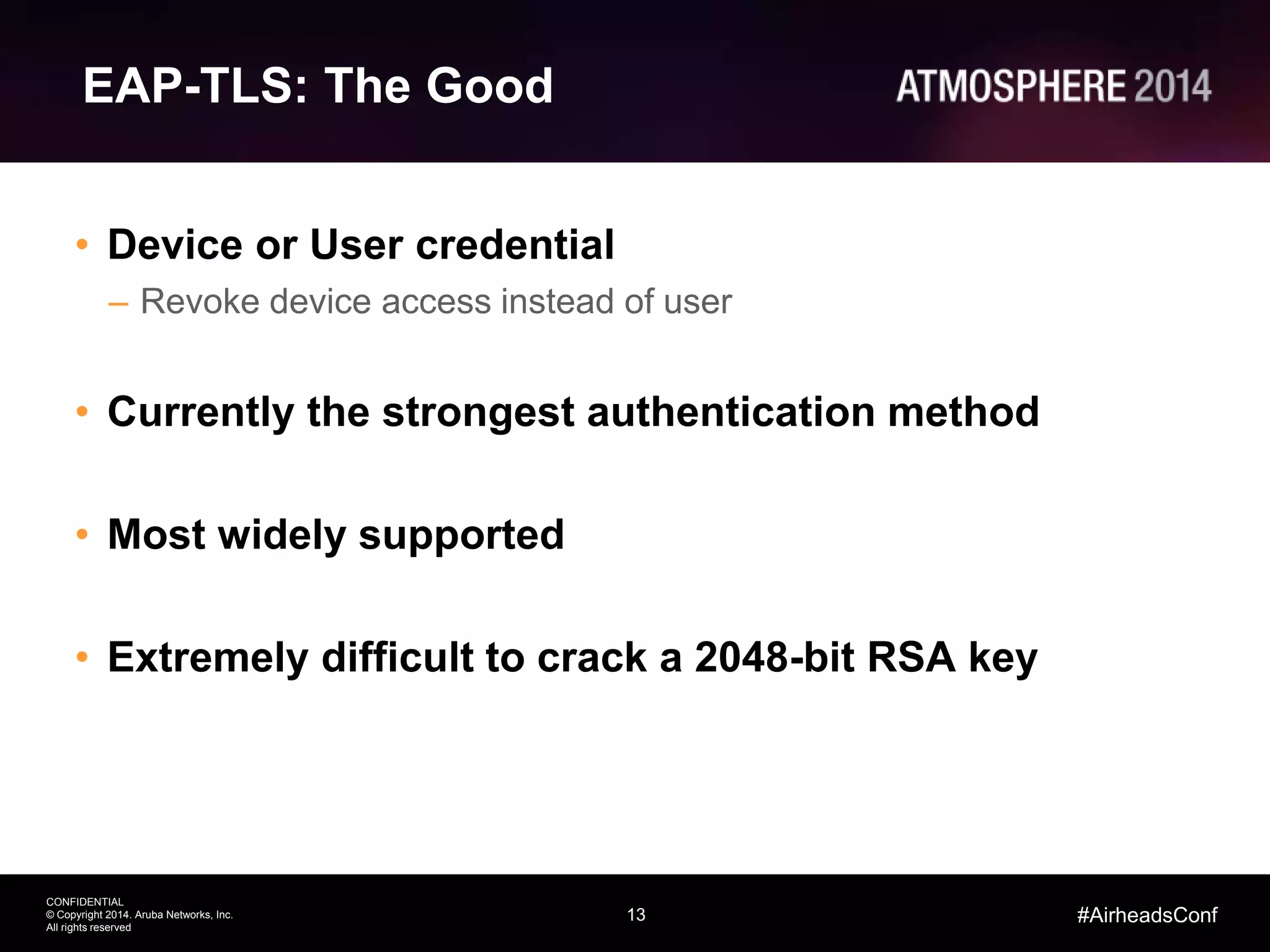 EAP-TLS: The Good

ATMOSPHERE 2014

• Device or User credential
– Revoke device access instead of user

• Currently the strongest authentication method

• Most widely supported

• Extremely difficult to crack a 2048-bit RSA key

CONFIDENTIAL
© Copyright 2014. Aruba Networks, Inc.
All rights reserved

13

#AirheadsConf